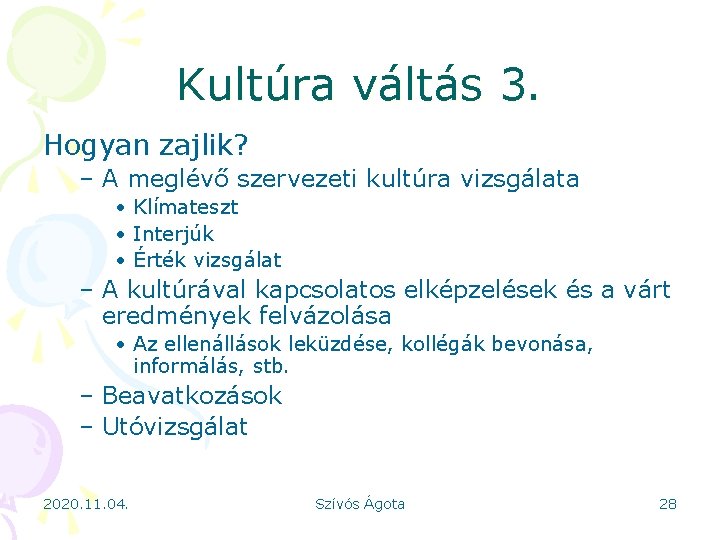 Kultúra váltás 3.

Hogyan zajlik?

– A meglévő szervezeti kultúra vizsgálata
 • Klímateszt
 • Interjúk
 • Érték vizsgálat
– A kultúrával kapcsolatos elképzelések és a várt eredmények felvázolása
 • Az ellenállások leküzdése, kollégák bevonása, informálás, stb.
– Beavatkozások
– Utóvizsgálat

2020.11.04.

Szívós Ágota

28